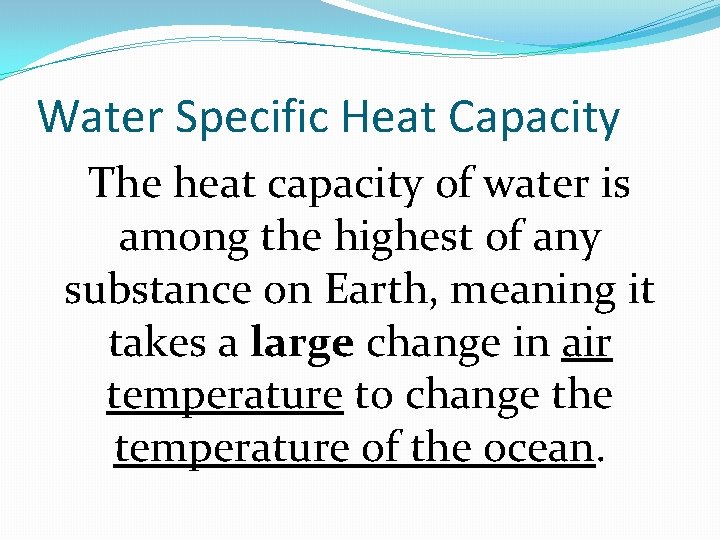 Water Specific Heat Capacity

The heat capacity of water is among the highest of any substance on Earth, meaning it takes a large change in air temperature to change the temperature of the ocean.